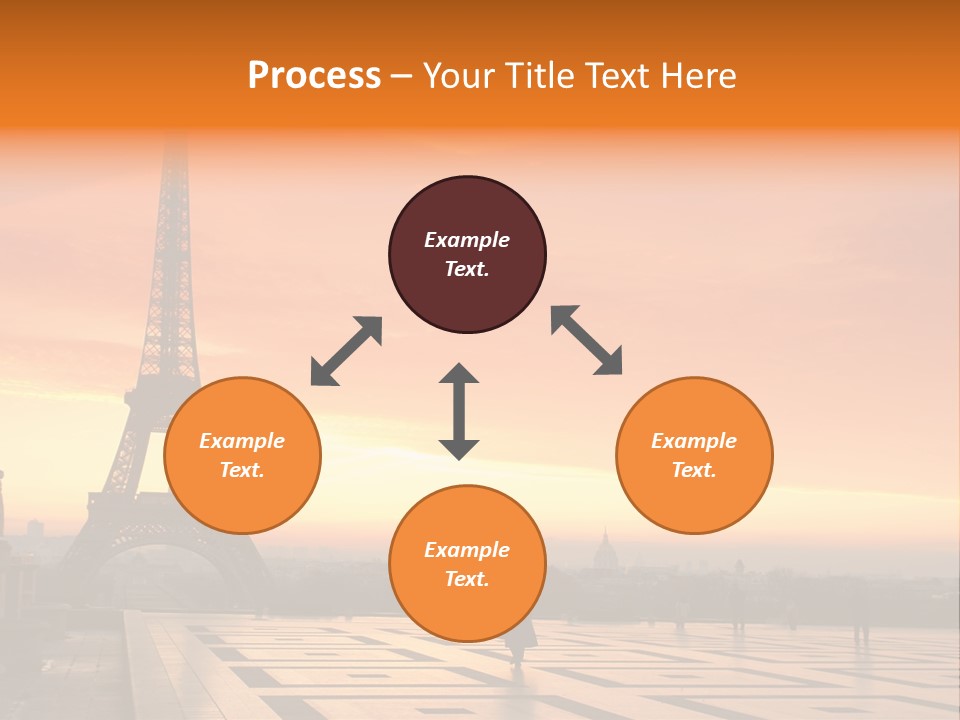 Process – Your Title Text Here

Example Text.

Example Text.

Example Text.

Example Text.